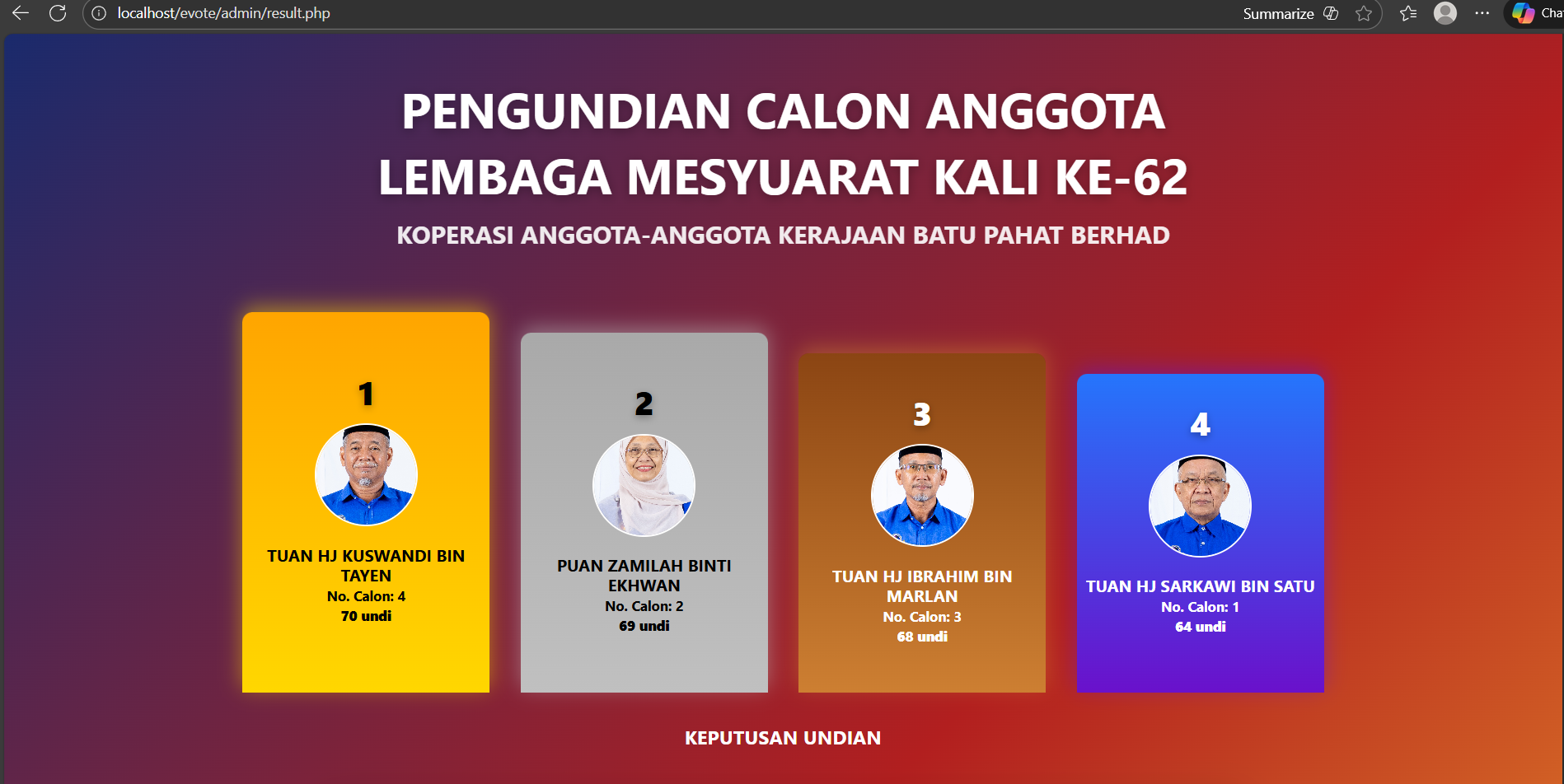 localhost/evote/admin/result.php

Summarize

Cha

PENGUNDIAN CALON ANGGOTA LEMBAGA MESYUARAT KALI KE-62

KOPERASI ANGGOTA-ANGGOTA KERAJAAN BATU PAHAT BERHAD

1

TUAN HJ KUSWANDI BIN TAYEN
No. Calon: 4
70 undi

2

PUAN ZAMILAH BINTI EKHWAN
No. Calon: 2
69 undi

3

TUAN HJ IBRAHIM BIN MARLAN
No. Calon: 3
68 undi

4

TUAN HJ SARKAWI BIN SATU
No. Calon: 1
64 undi

KEPUTUSAN UNDIAN